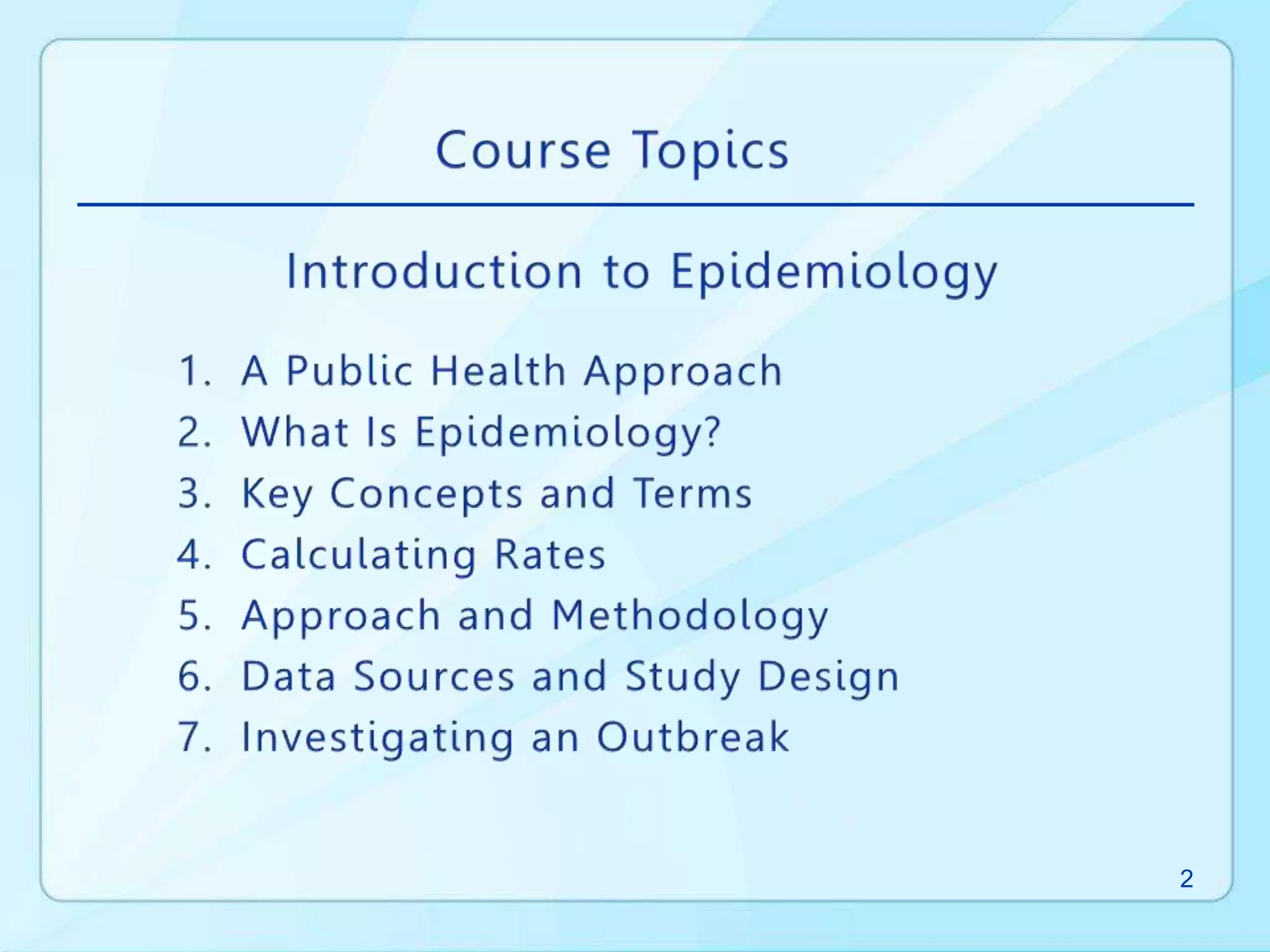 Course Topics

Introduction to Epidemiology

1. A Public Health Approach
2. What Is Epidemiology?
3. Key Concepts and Terms
4. Calculating Rates
5. Approach and Methodology
6. Data Sources and Study Design
7. Investigating an Outbreak

2